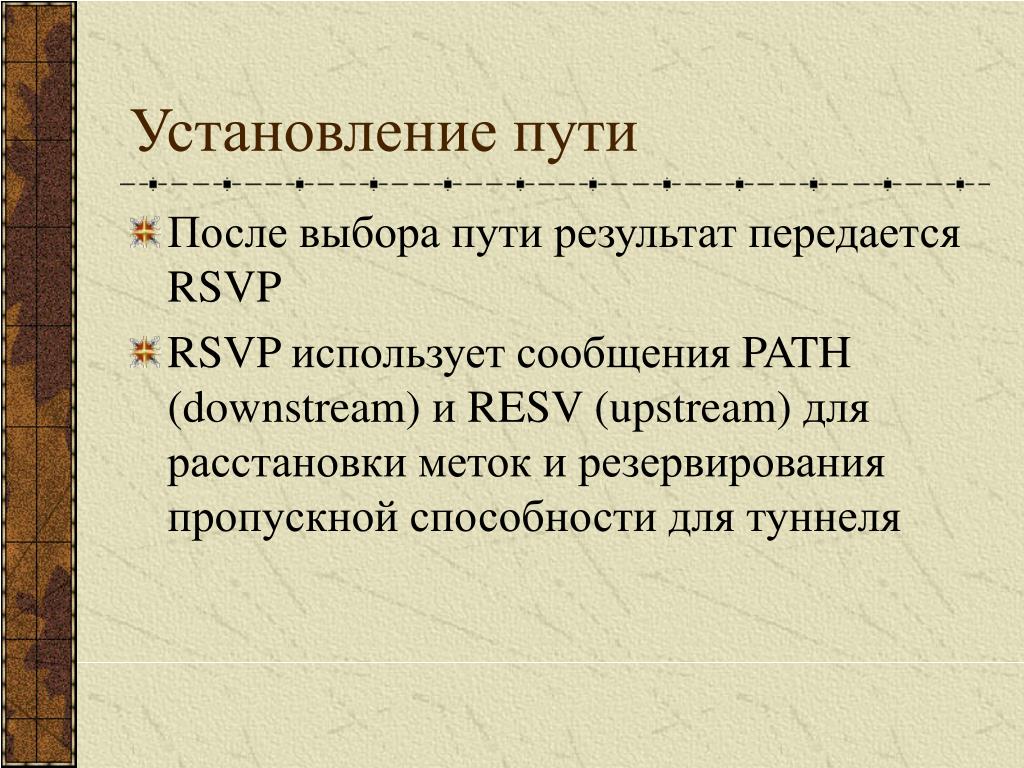 Установление пути

После выбора пути результат передается RSVP

RSVP использует сообщения PATH (downstream) и RESV (upstream) для расстановки меток и резервирования пропускной способности для туннеля